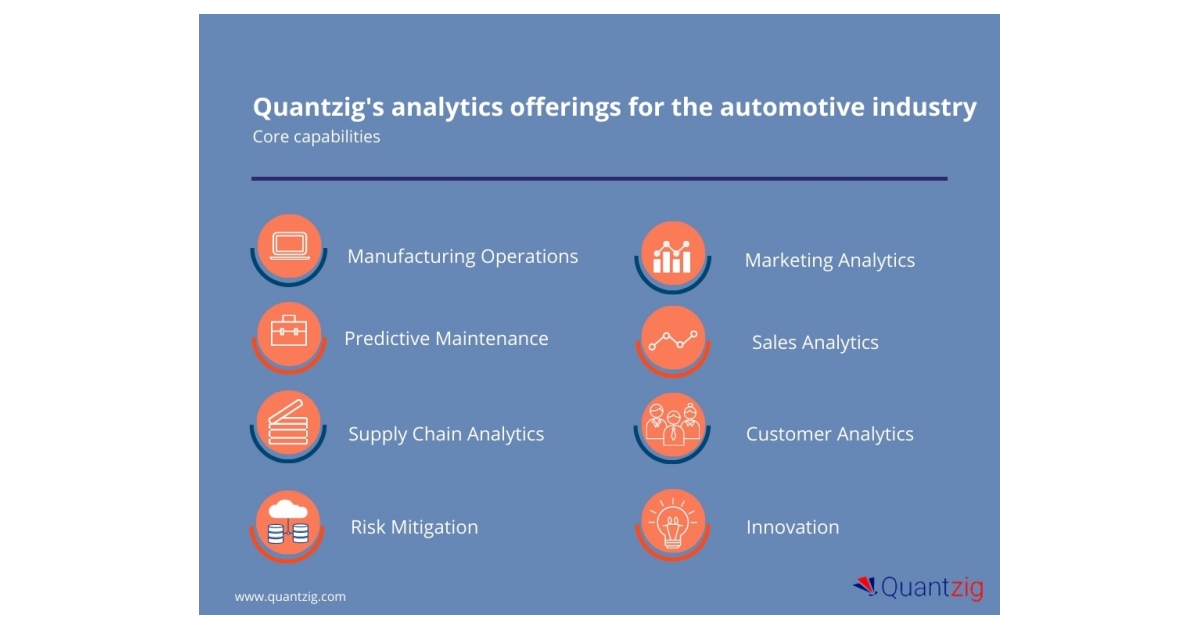 Quantzig's analytics offerings for the automotive industry
Core capabilities

Manufacturing Operations
Predictive Maintenance
Supply Chain Analytics
Risk Mitigation

Marketing Analytics
Sales Analytics
Customer Analytics
Innovation

www.quantzig.com

Quantzig